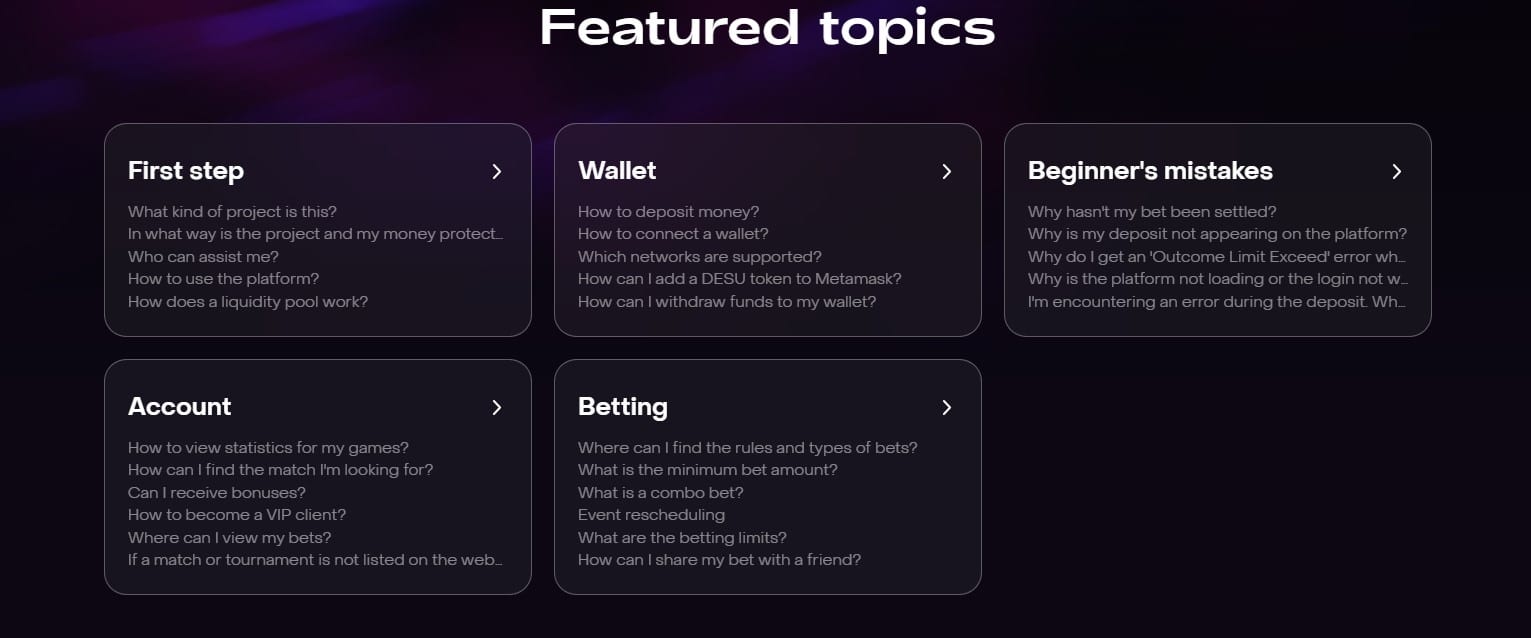 Featured topics

First step

What kind of project is this?
In what way is the project and my money protect...
Who can assist me?
How to use the platform?
How does a liquidity pool work?

Wallet

How to deposit money?
How to connect a wallet?
Which networks are supported?
How can I add a DESU token to Metamask?
How can I withdraw funds to my wallet?

Beginner's mistakes

Why hasn't my bet been settled?
Why is my deposit not appearing on the platform?
Why do I get an 'Outcome Limit Exceed' error wh...
Why is the platform not loading or the login not w...
I'm encountering an error during the deposit. Wh...

Account

How to view statistics for my games?
How can I find the match I'm looking for?
Can I receive bonuses?
How to become a VIP client?
Where can I view my bets?
If a match or tournament is not listed on the web...

Betting

Where can I find the rules and types of bets?
What is the minimum bet amount?
What is a combo bet?
Event rescheduling
What are the betting limits?
How can I share my bet with a friend?